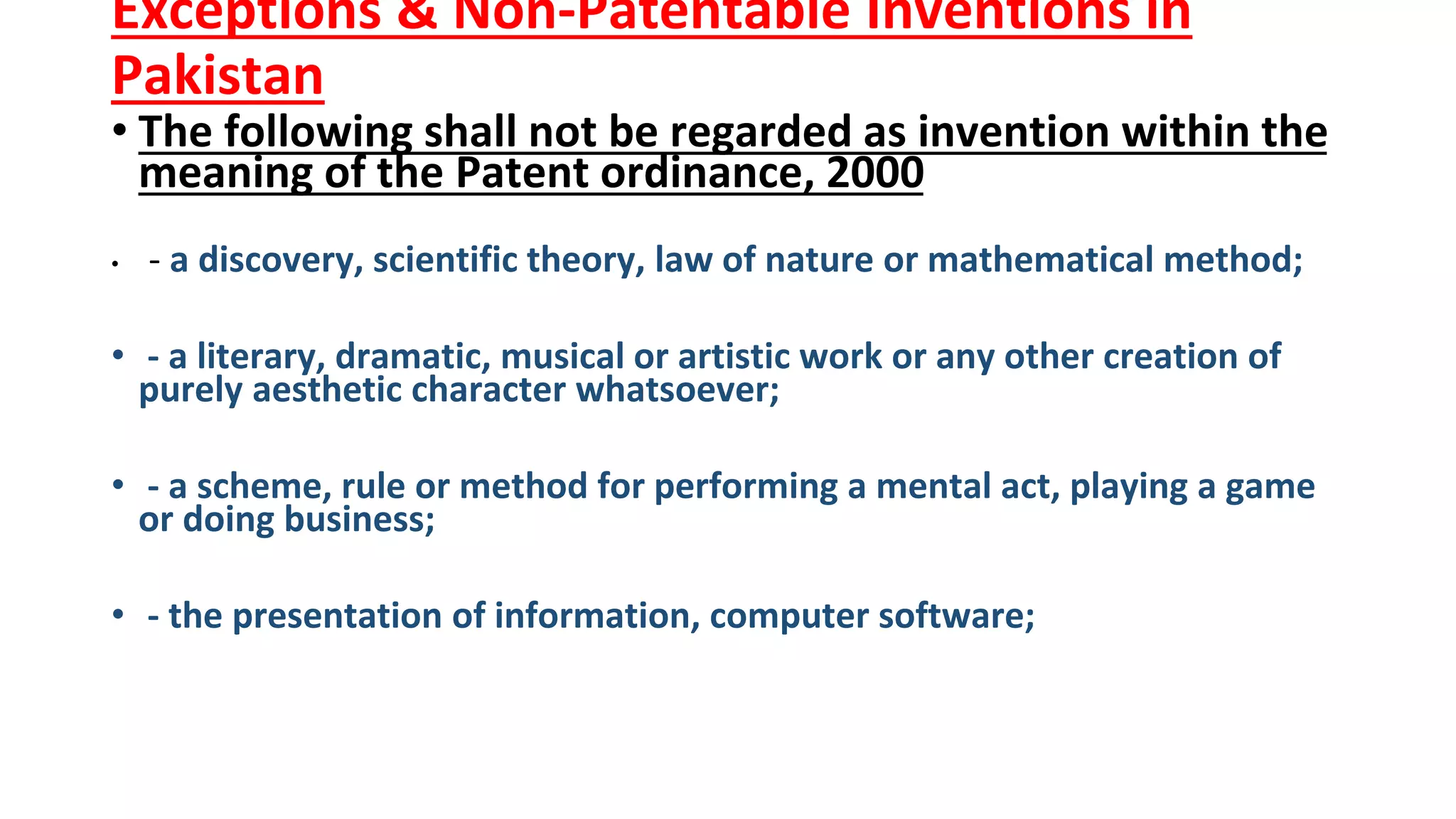 Exceptions & Non-Patentable Inventions in Pakistan

• The following shall not be regarded as invention within the meaning of the Patent ordinance, 2000

• - a discovery, scientific theory, law of nature or mathematical method;

• - a literary, dramatic, musical or artistic work or any other creation of purely aesthetic character whatsoever;

• - a scheme, rule or method for performing a mental act, playing a game or doing business;

• - the presentation of information, computer software;